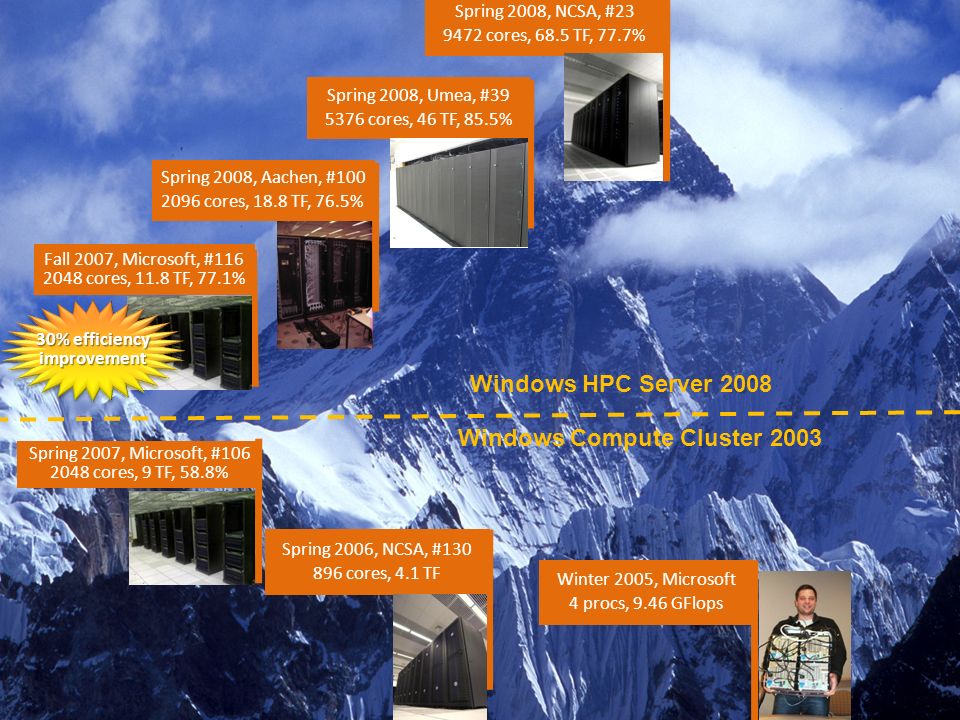 Spring 2008, NCSA, #23
9472 cores, 68.5 TF, 77.7%

Spring 2008, Umea, #39
5376 cores, 46 TF, 85.5%

Spring 2008, Aachen, #100
2096 cores, 18.8 TF, 76.5%

Fall 2007, Microsoft, #116
2048 cores, 11.8 TF, 77.1%

30% efficiency improvement

Windows HPC Server 2008

Windows Compute Cluster 2003

Spring 2007, Microsoft, #106
2048 cores, 9 TF, 58.8%

Spring 2006, NCSA, #130
896 cores, 4.1 TF

Winter 2005, Microsoft
4 procs, 9.46 GFlops